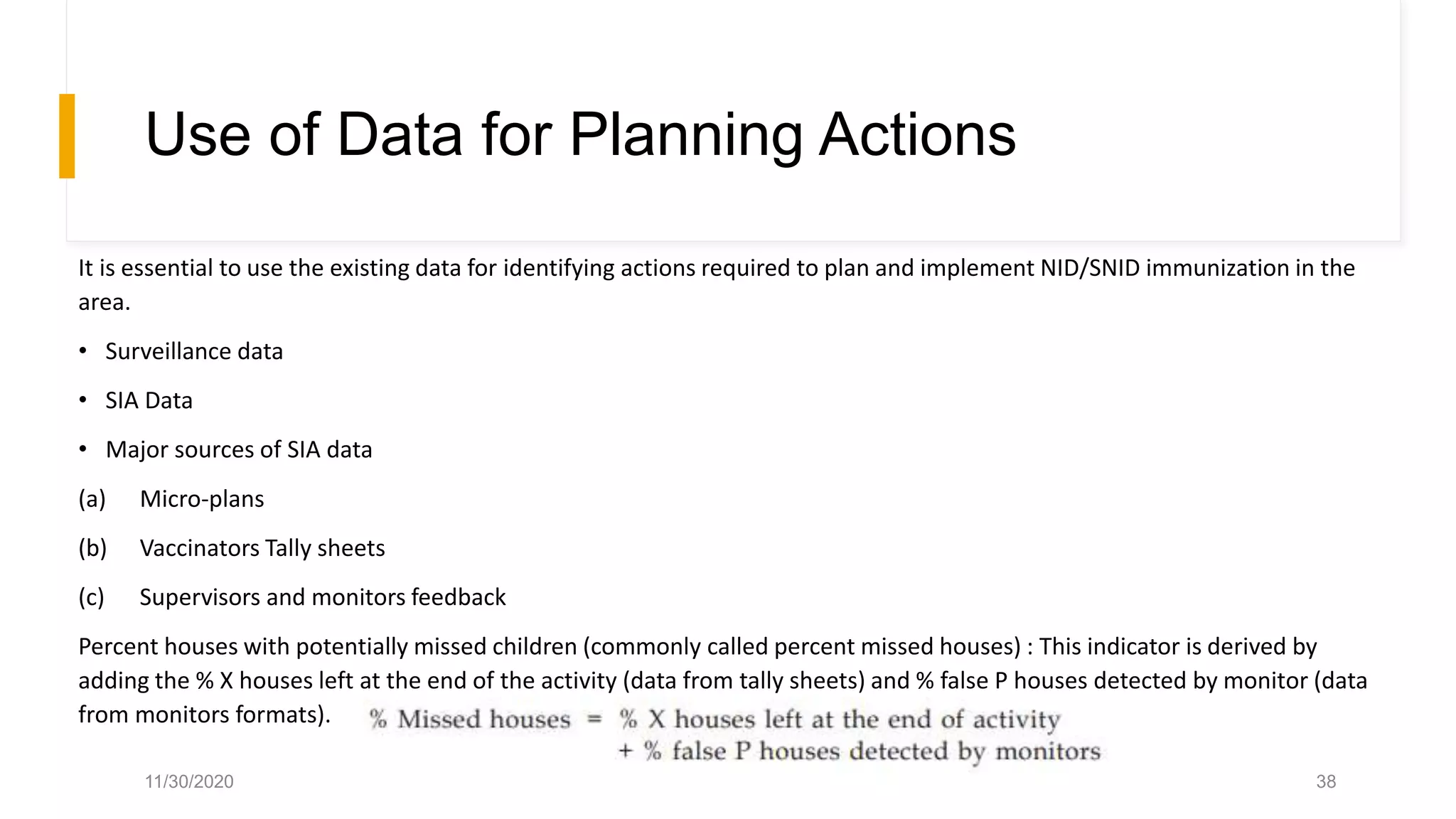 Use of Data for Planning Actions

It is essential to use the existing data for identifying actions required to plan and implement NID/SNID immunization in the area.

• Surveillance data

• SIA Data

• Major sources of SIA data

(a) Micro-plans

(b) Vaccinators Tally sheets

(c) Supervisors and monitors feedback

Percent houses with potentially missed children (commonly called percent missed houses) : This indicator is derived by adding the % X houses left at the end of the activity (data from tally sheets) and % false P houses detected by monitor (data from monitors formats).

% Missed houses = % X houses left at the end of activity
+ % false P houses detected by monitors

11/30/2020

38